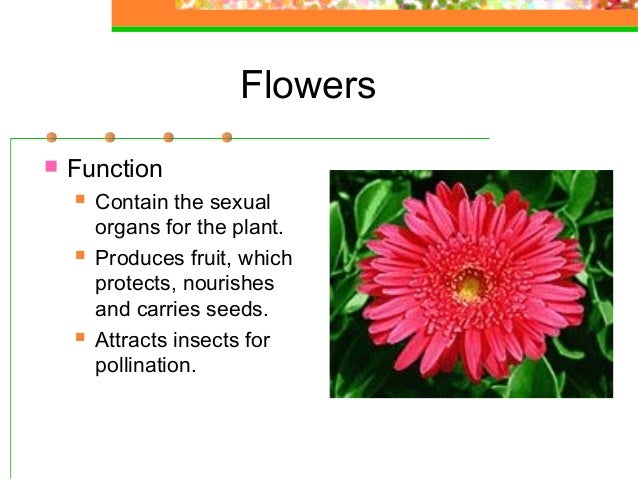 Flowers

Function

Contain the sexual organs for the plant.

Produces fruit, which protects, nourishes and carries seeds.

Attracts insects for pollination.